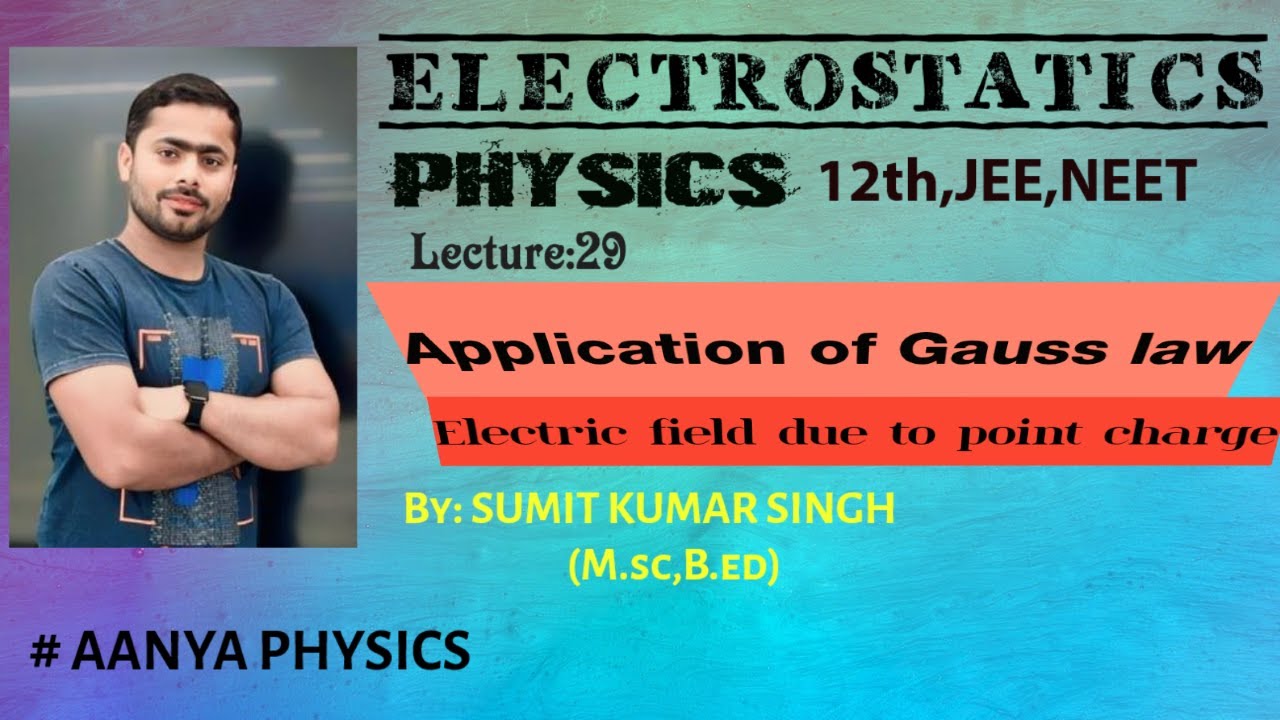 ELECTROSTATICS

PHYSICS 12th,JEE,NEET

Lecture:29

Application of Gauss law

Electric field due to point charge

By: SUMIT KUMAR SINGH
(M.sc,B.ed)

# AANYA PHYSICS